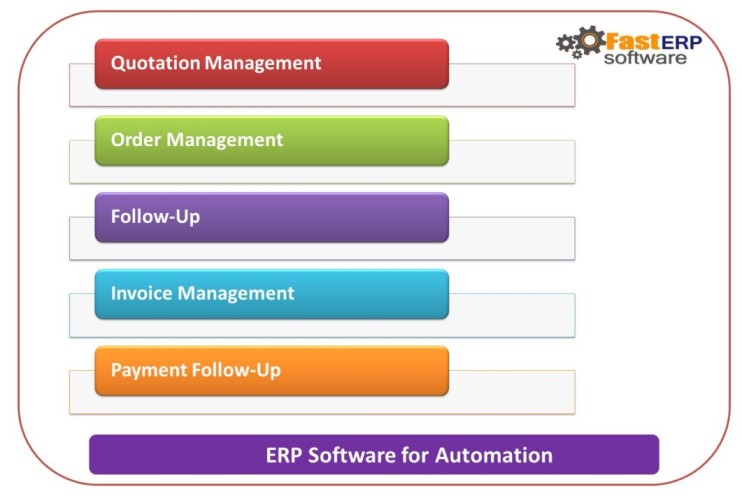 FastERP software

Quotation Management

Order Management

Follow-Up

Invoice Management

Payment Follow-Up

ERP Software for Automation